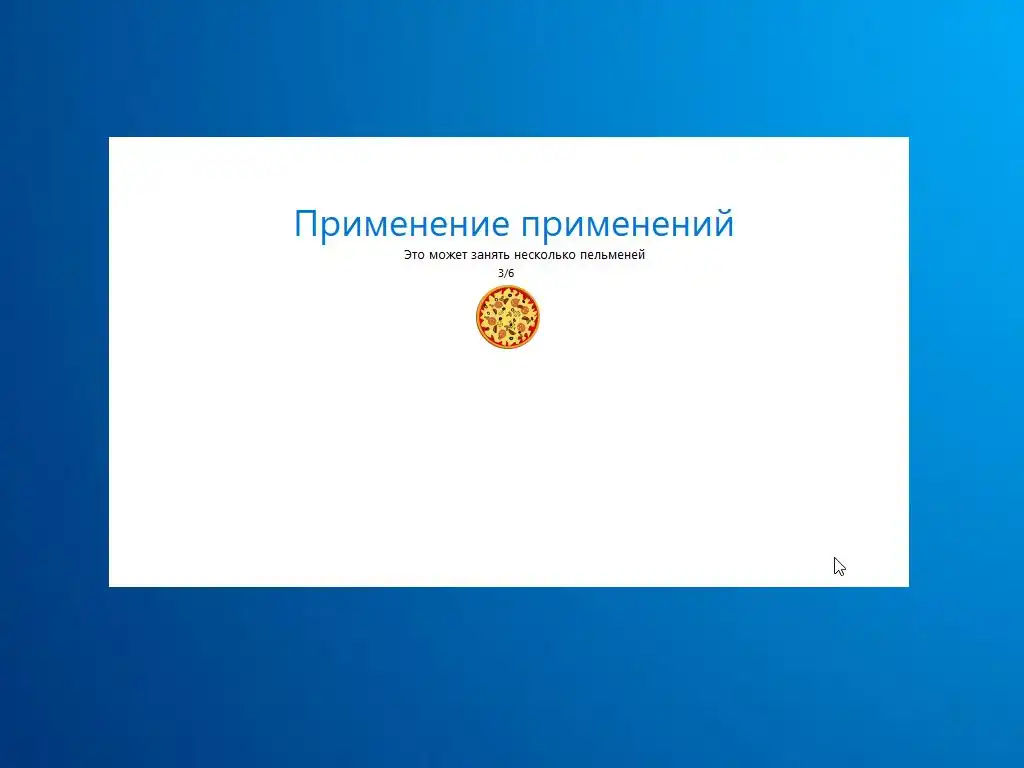 Применение применений

Это может занять несколько пельменей

3/6